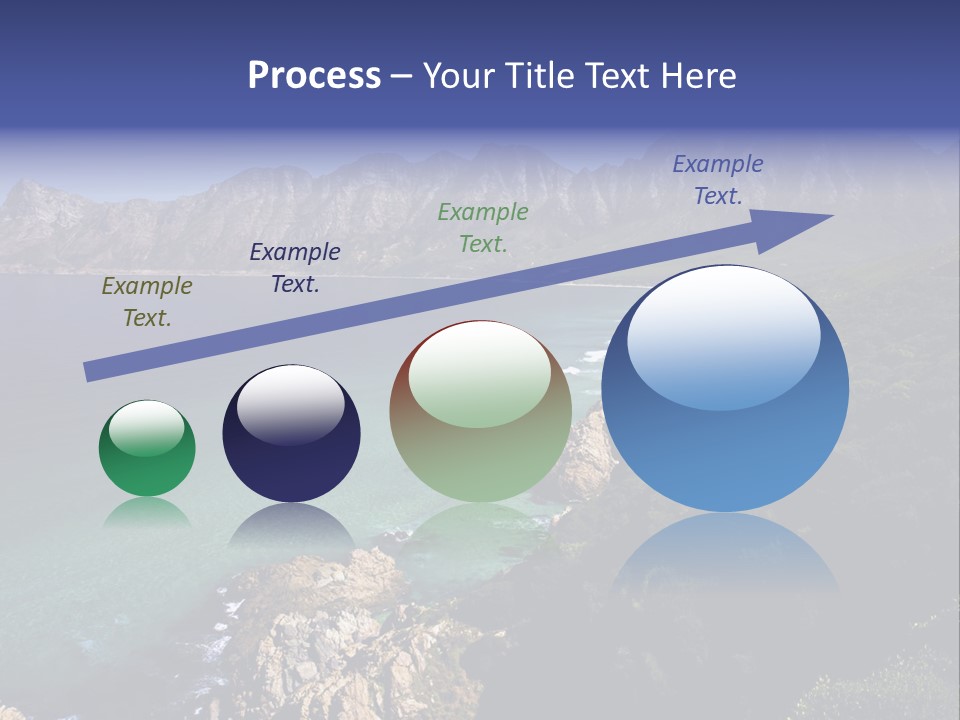 Process – Your Title Text Here

Example Text.

Example Text.

Example Text.

Example Text.